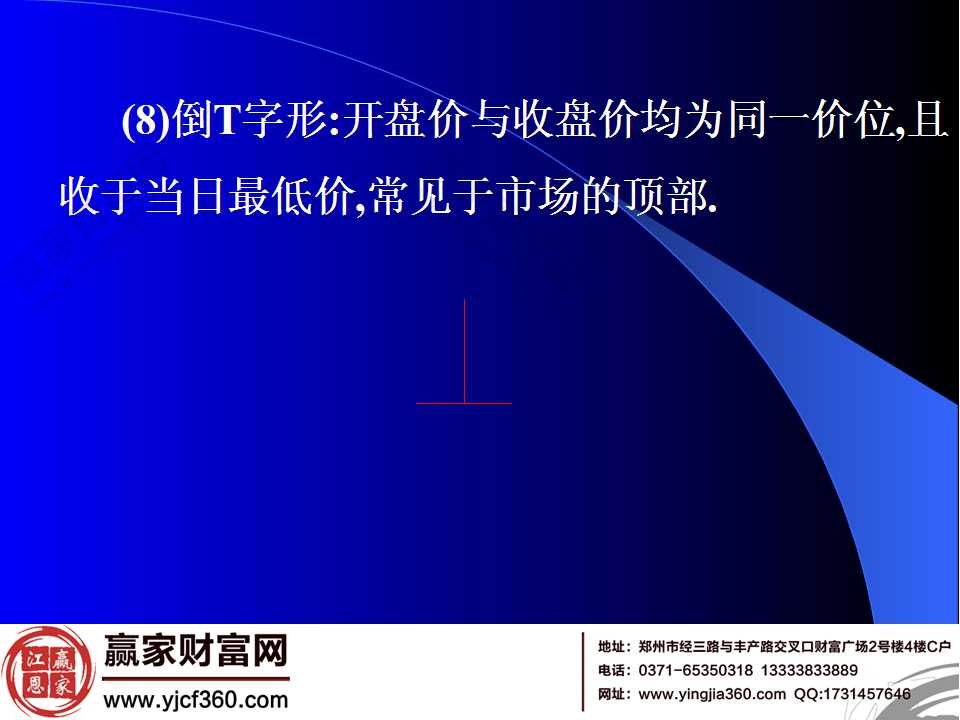 (8)倒T字形:开盘价与收盘价均为同一价位,且收于当日最低价,常见于市场的顶部.

江恩赢家

赢家财富网

www.yjcf360.com

地址：郑州市经三路与丰产路交叉口财富广场2号楼4楼C户
电话：0371-65350318 13333833889
网址：www.yingjia360.com QQ:1731457646